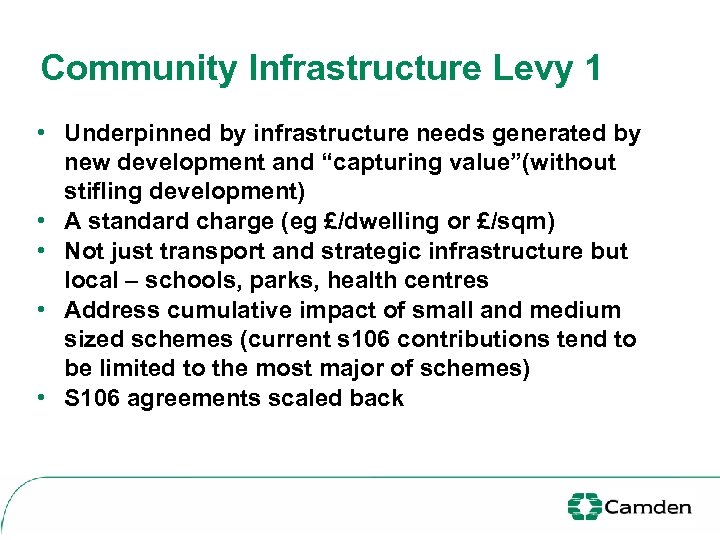 Community Infrastructure Levy 1

• Underpinned by infrastructure needs generated by new development and “capturing value”(without stifling development)
• A standard charge (eg £/dwelling or £/sqm)
• Not just transport and strategic infrastructure but local – schools, parks, health centres
• Address cumulative impact of small and medium sized schemes (current s106 contributions tend to be limited to the most major of schemes)
• S106 agreements scaled back

Camden